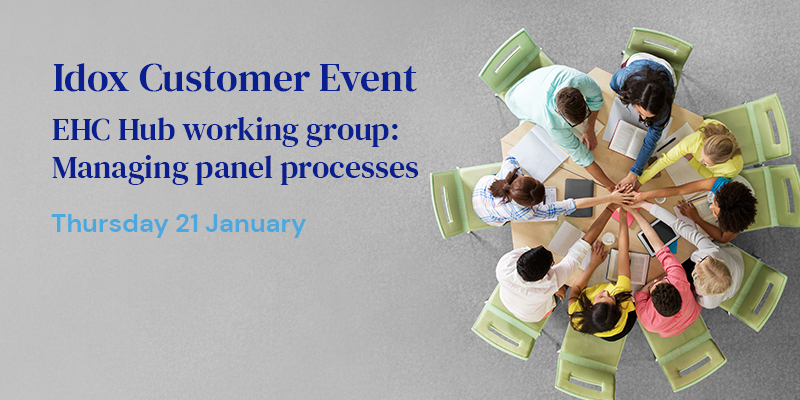 Idox Customer Event

EHC Hub working group: Managing panel processes

Thursday 21 January